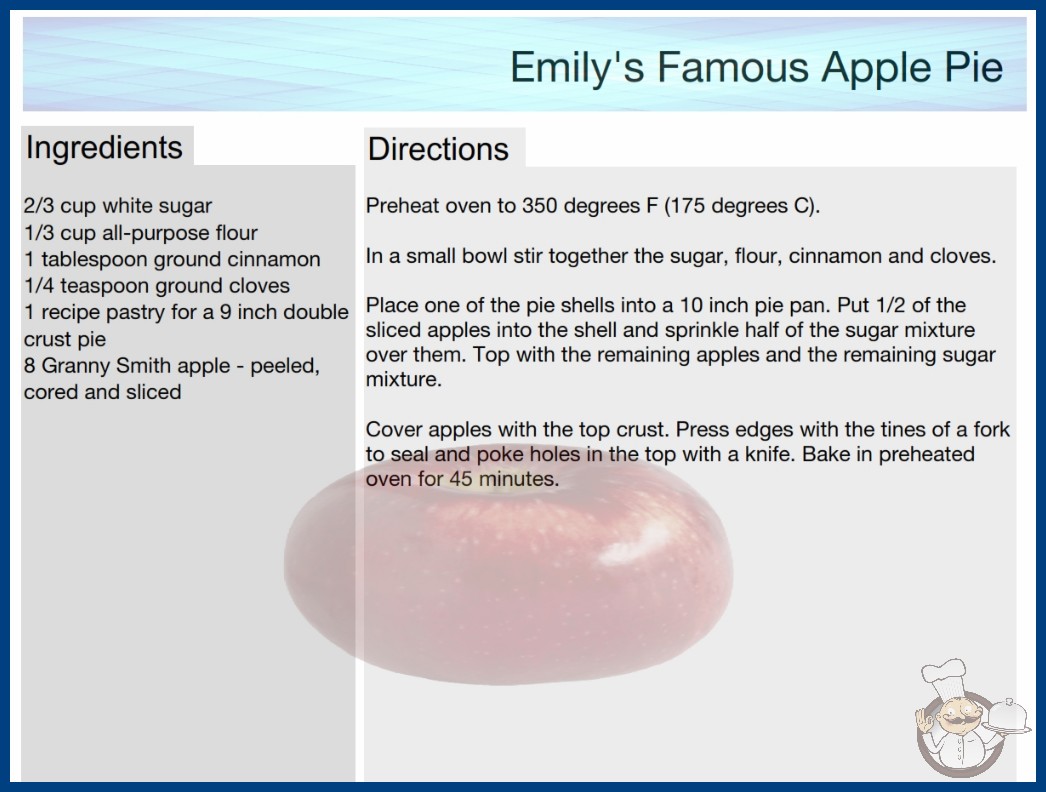 Emily's Famous Apple Pie

Ingredients

2/3 cup white sugar
1/3 cup all-purpose flour
1 tablespoon ground cinnamon
1/4 teaspoon ground cloves
1 recipe pastry for a 9 inch double crust pie
8 Granny Smith apple - peeled, cored and sliced

Directions

Preheat oven to 350 degrees F (175 degrees C).

In a small bowl stir together the sugar, flour, cinnamon and cloves.

Place one of the pie shells into a 10 inch pie pan. Put 1/2 of the sliced apples into the shell and sprinkle half of the sugar mixture over them. Top with the remaining apples and the remaining sugar mixture.

Cover apples with the top crust. Press edges with the tines of a fork to seal and poke holes in the top with a knife. Bake in preheated oven for 45 minutes.